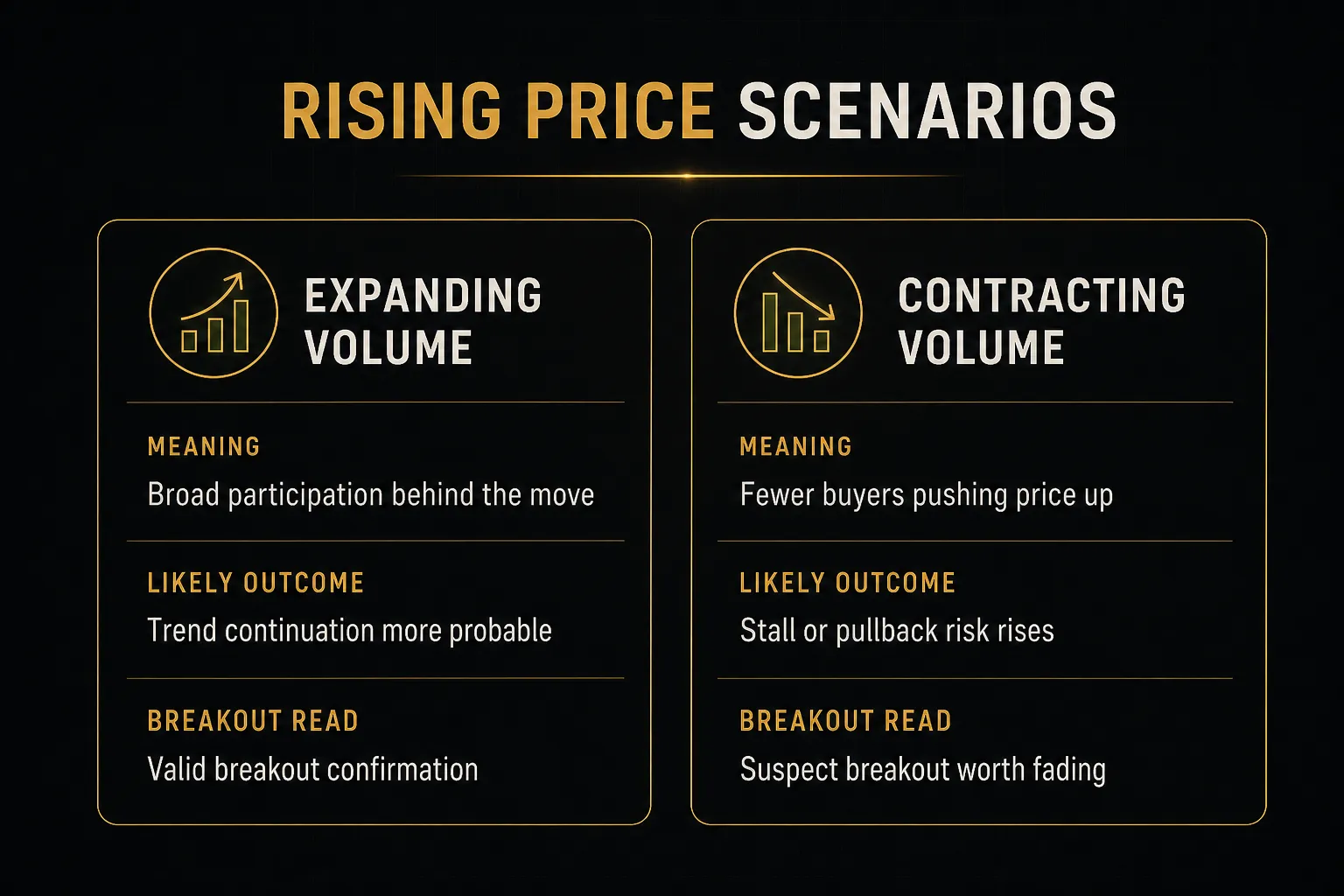 RISING PRICE SCENARIOS

EXPANDING VOLUME

MEANING
Broad participation behind the move

LIKELY OUTCOME
Trend continuation more probable

BREAKOUT READ
Valid breakout confirmation

CONTRACTING VOLUME

MEANING
Fewer buyers pushing price up

LIKELY OUTCOME
Stall or pullback risk rises

BREAKOUT READ
Suspect breakout worth fading